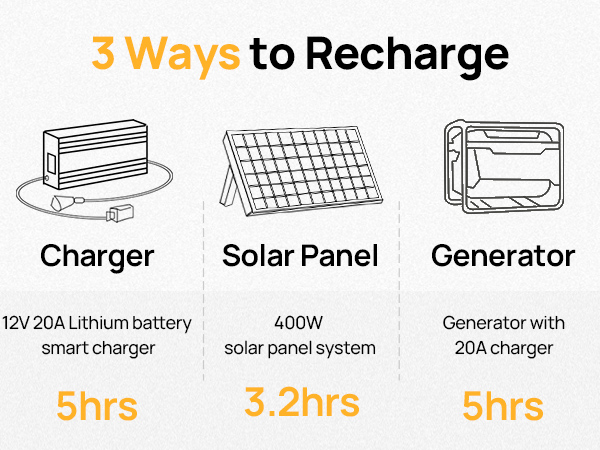 3 Ways to Recharge

Charger

12V 20A Lithium battery smart charger

5hrs

Solar Panel

400W solar panel system

3.2hrs

Generator

Generator with 20A charger

5hrs